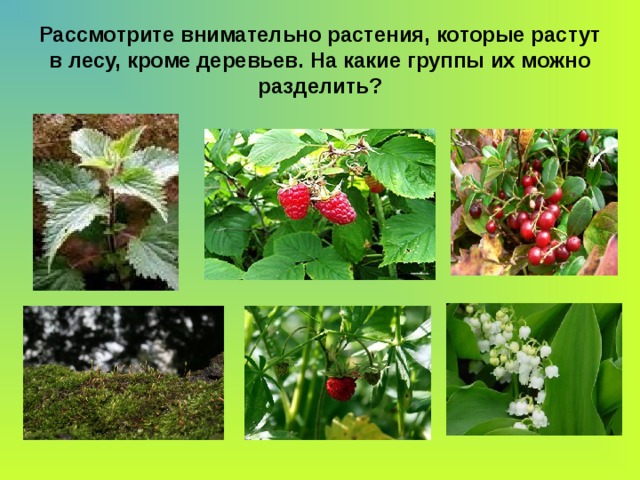 Рассмотрите внимательно растения, которые растут в лесу, кроме деревьев. На какие группы их можно разделить?